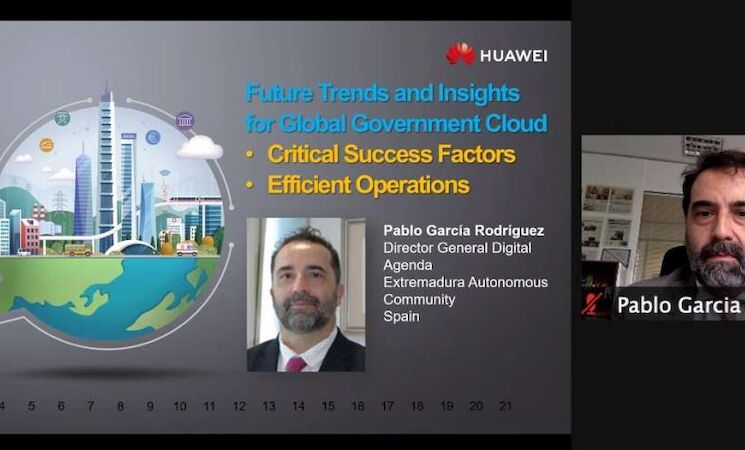 HUAWEI

Future Trends and Insights for Global Government Cloud

• Critical Success Factors

• Efficient Operations

Pablo García Rodríguez
Director General Digital Agenda
Extremadura Autonomous Community
Spain

4 5 6 7 8 9 10 11 12 13 14 15 16 17 18 19 20 21

Pablo Garcia